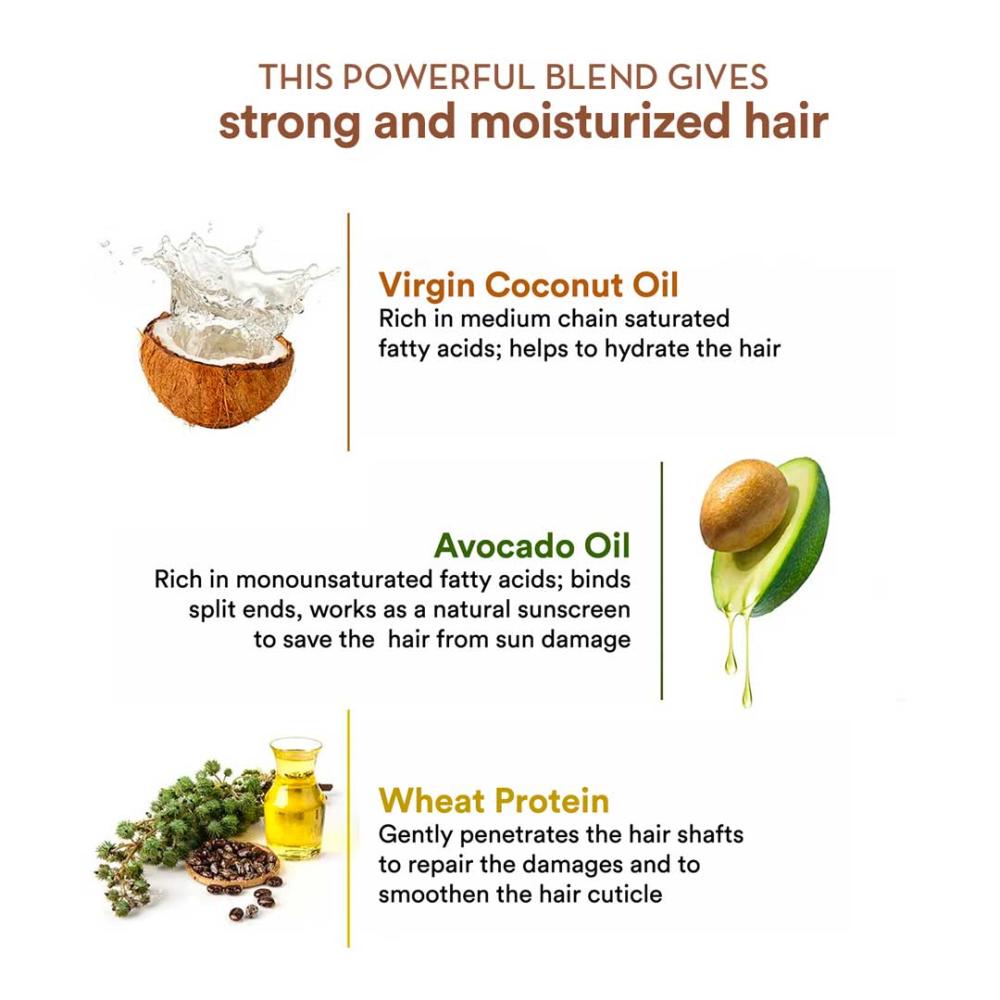 THIS POWERFUL BLEND GIVES
strong and moisturized hair

Virgin Coconut Oil
Rich in medium chain saturated fatty acids; helps to hydrate the hair

Avocado Oil
Rich in monounsaturated fatty acids; binds split ends, works as a natural sunscreen to save the hair from sun damage

Wheat Protein
Gently penetrates the hair shafts to repair the damages and to smoothen the hair cuticle